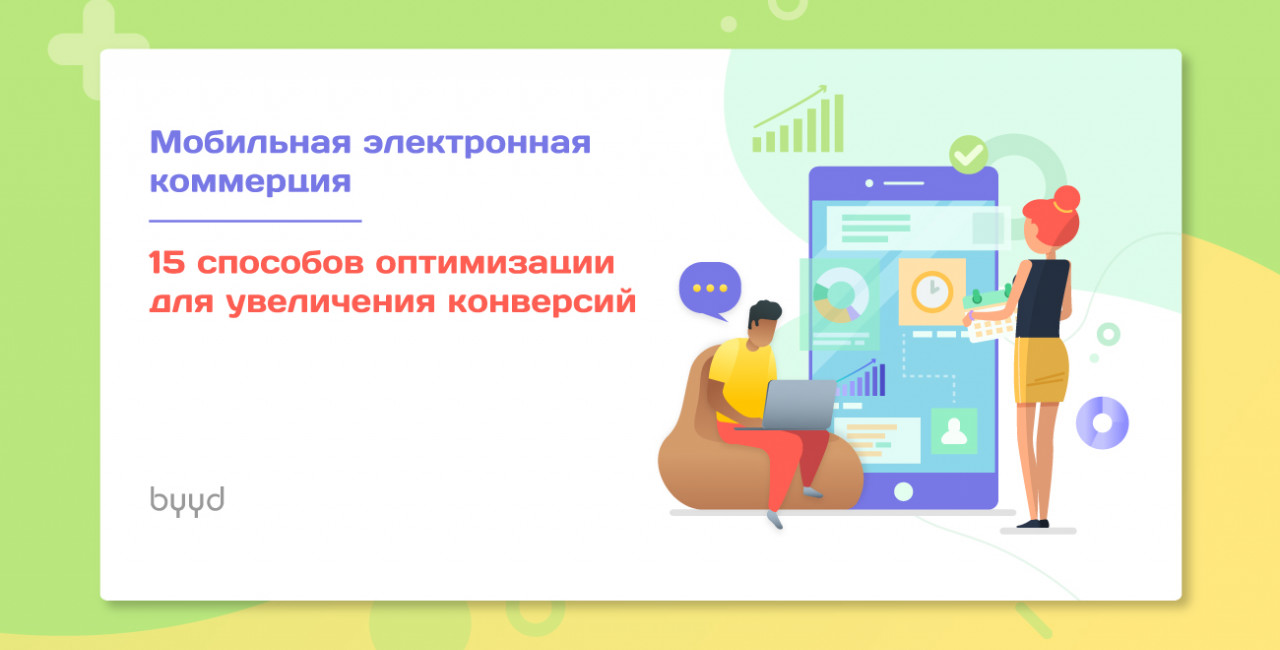 Мобильная электронная коммерция

15 способов оптимизации для увеличения конверсий

byyd